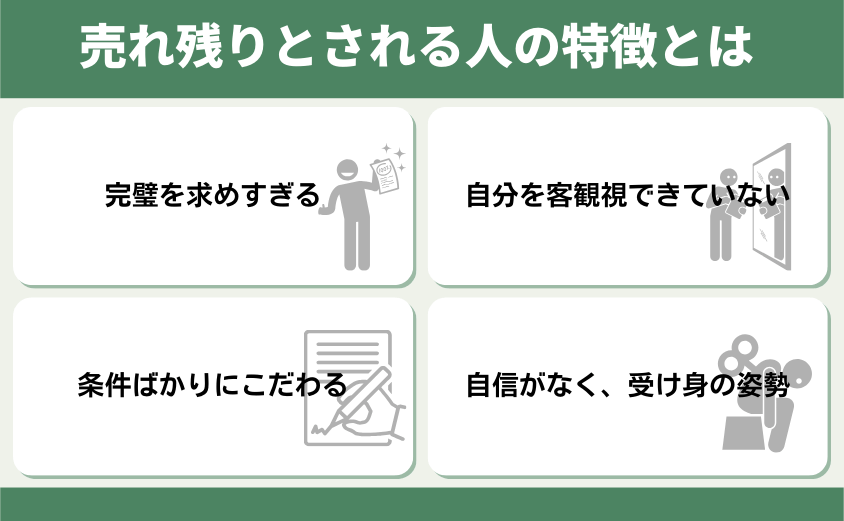 売れ残りとされる人の特徴とは

完璧を求めすぎる

自分を客観視できていない

条件ばかりにこだわる

自信がなく、受け身の姿勢